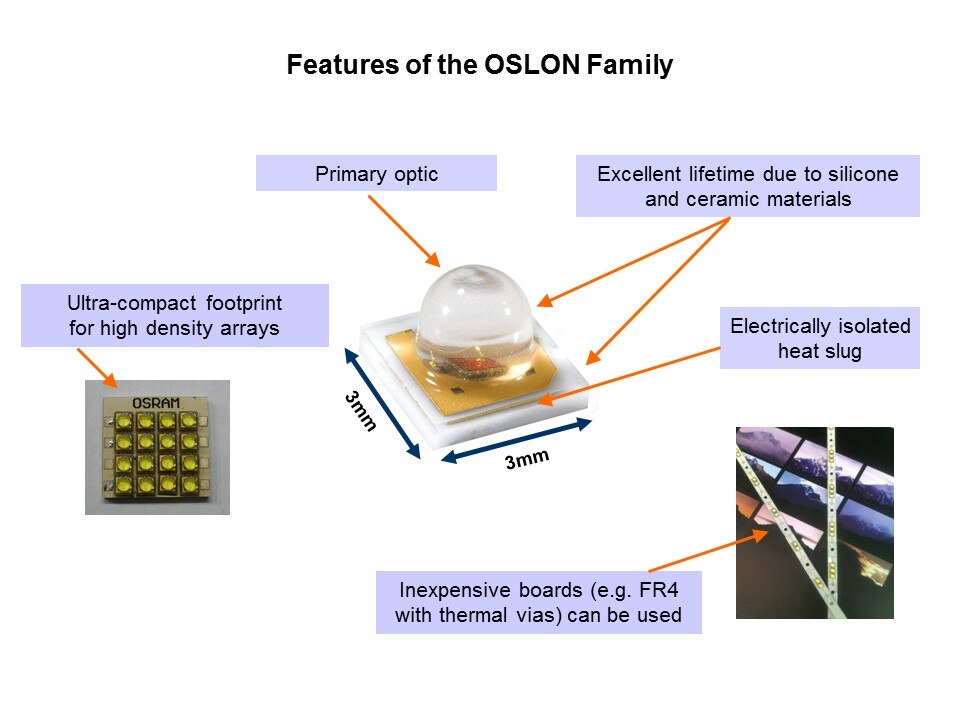 Features of the OSLON Family

Primary optic

Excellent lifetime due to silicone and ceramic materials

Ultra-compact footprint for high density arrays

Electrically isolated heat slug

OSRAM

3mm

3mm

Inexpensive boards (e.g. FR4 with thermal vias) can be used